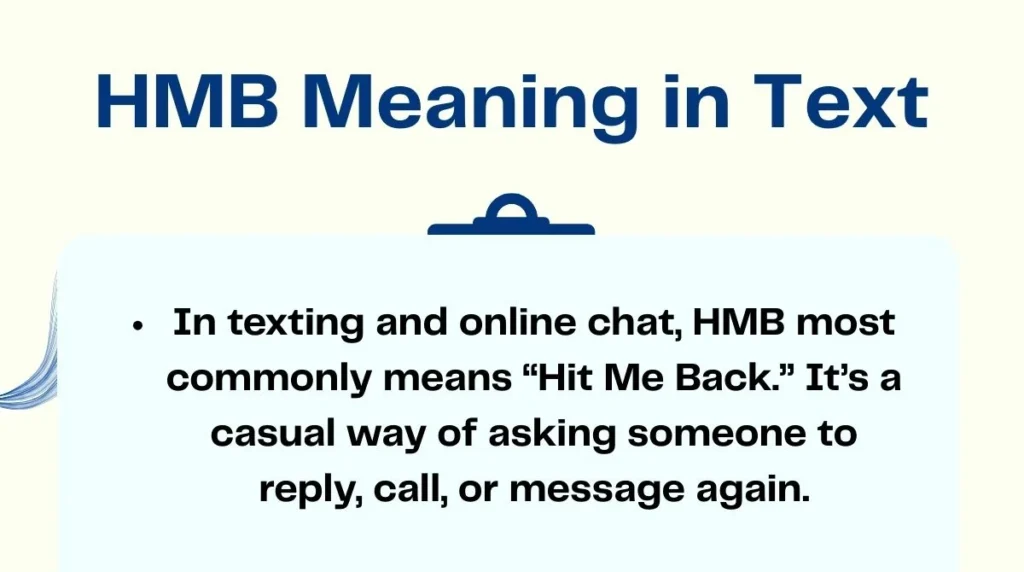 HMB Meaning in Text

• In texting and online chat, HMB most commonly means “Hit Me Back.” It’s a casual way of asking someone to reply, call, or message again.